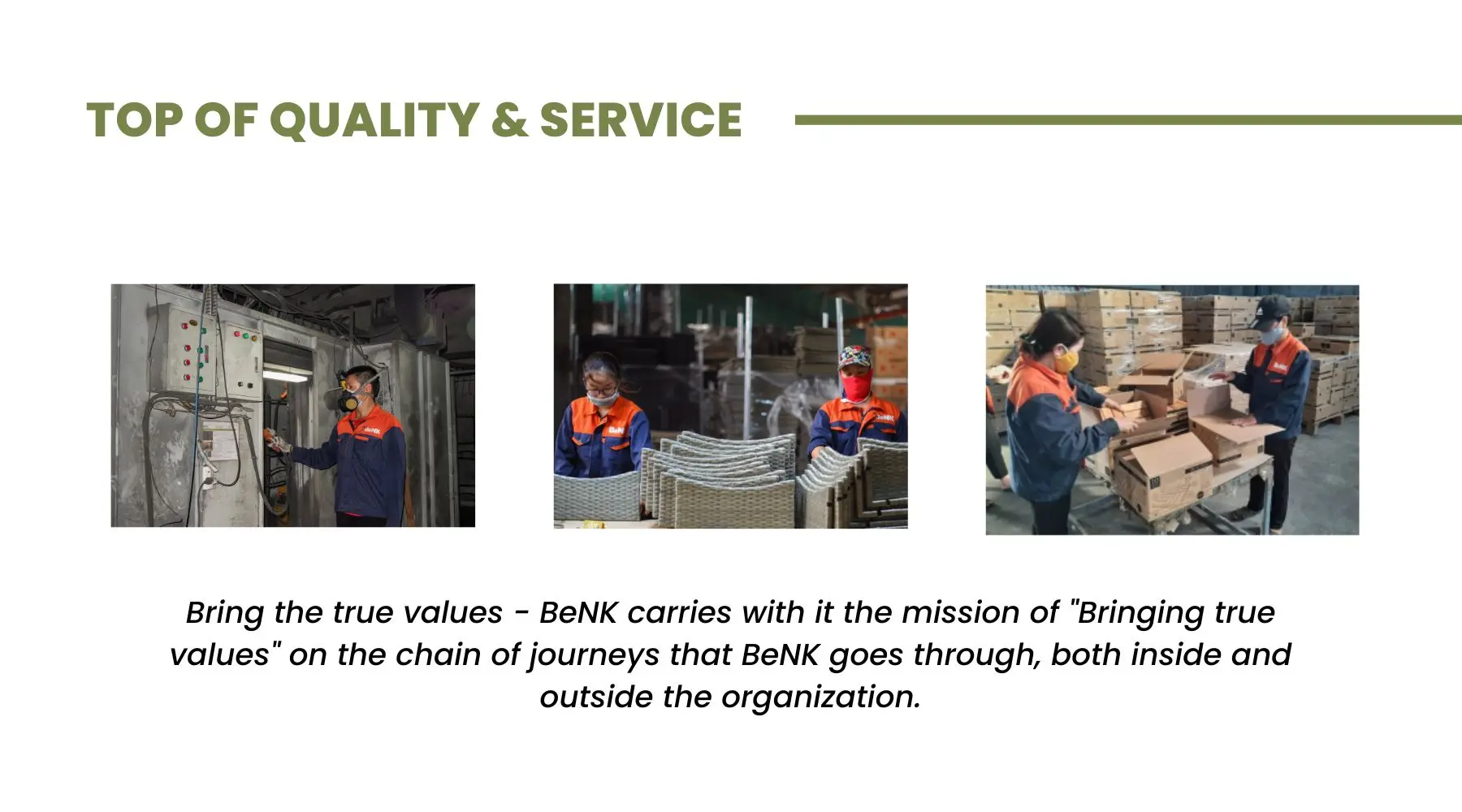 TOP OF QUALITY & SERVICE

BeNK

BeNK

BeNK

BeNK

Bring the true values - BeNK carries with it the mission of "Bringing true values" on the chain of journeys that BeNK goes through, both inside and outside the organization.